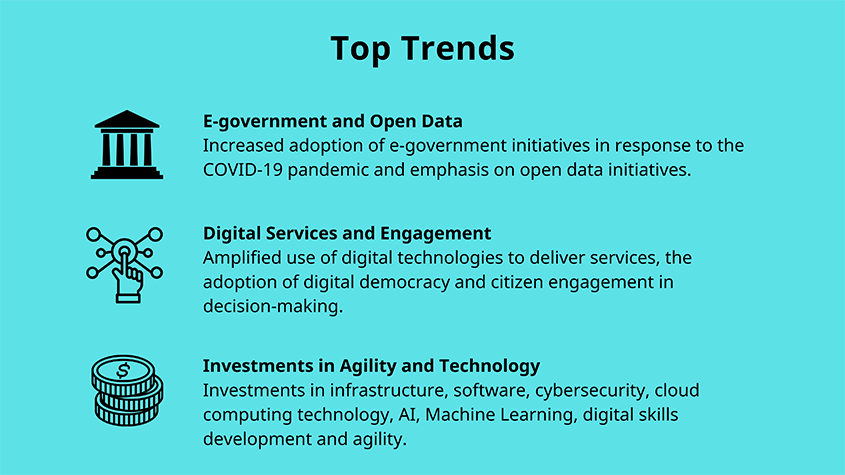 Top Trends

E-government and Open Data
Increased adoption of e-government initiatives in response to the COVID-19 pandemic and emphasis on open data initiatives.

Digital Services and Engagement
Amplified use of digital technologies to deliver services, the adoption of digital democracy and citizen engagement in decision-making.

$

Investments in Agility and Technology
Investments in infrastructure, software, cybersecurity, cloud computing technology, AI, Machine Learning, digital skills development and agility.